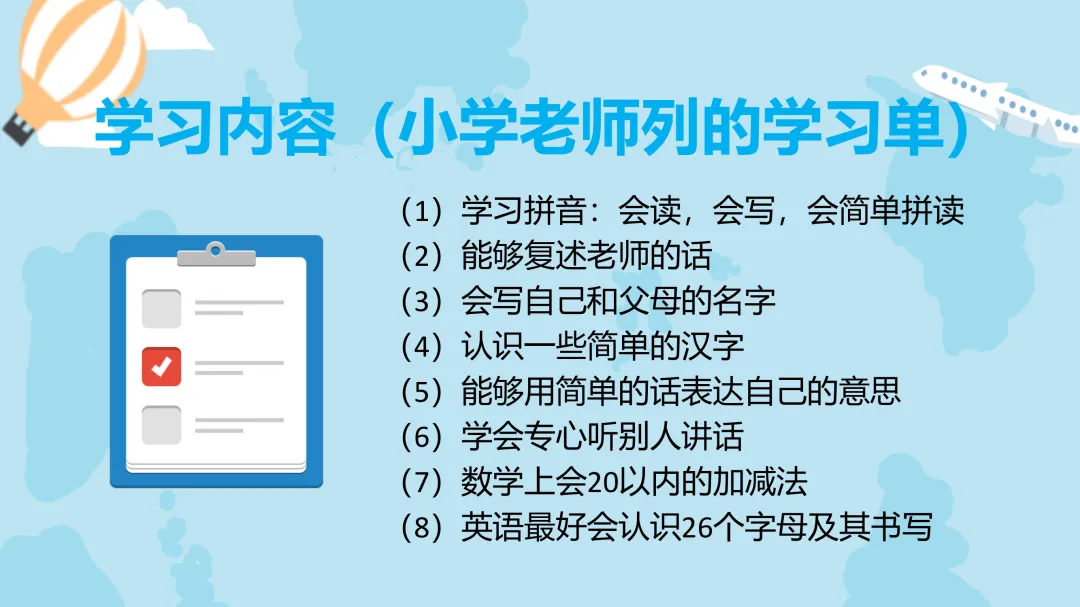 学习内容（小学老师列的学习单）

（1）学习拼音：会读，会写，会简单拼读
（2）能够复述老师的话
（3）会写自己和父母的名字
（4）认识一些简单的汉字
（5）能够用简单的话表达自己的意思
（6）学会专心听别人讲话
（7）数学上会20以内的加减法
（8）英语最好会认识26个字母及其书写